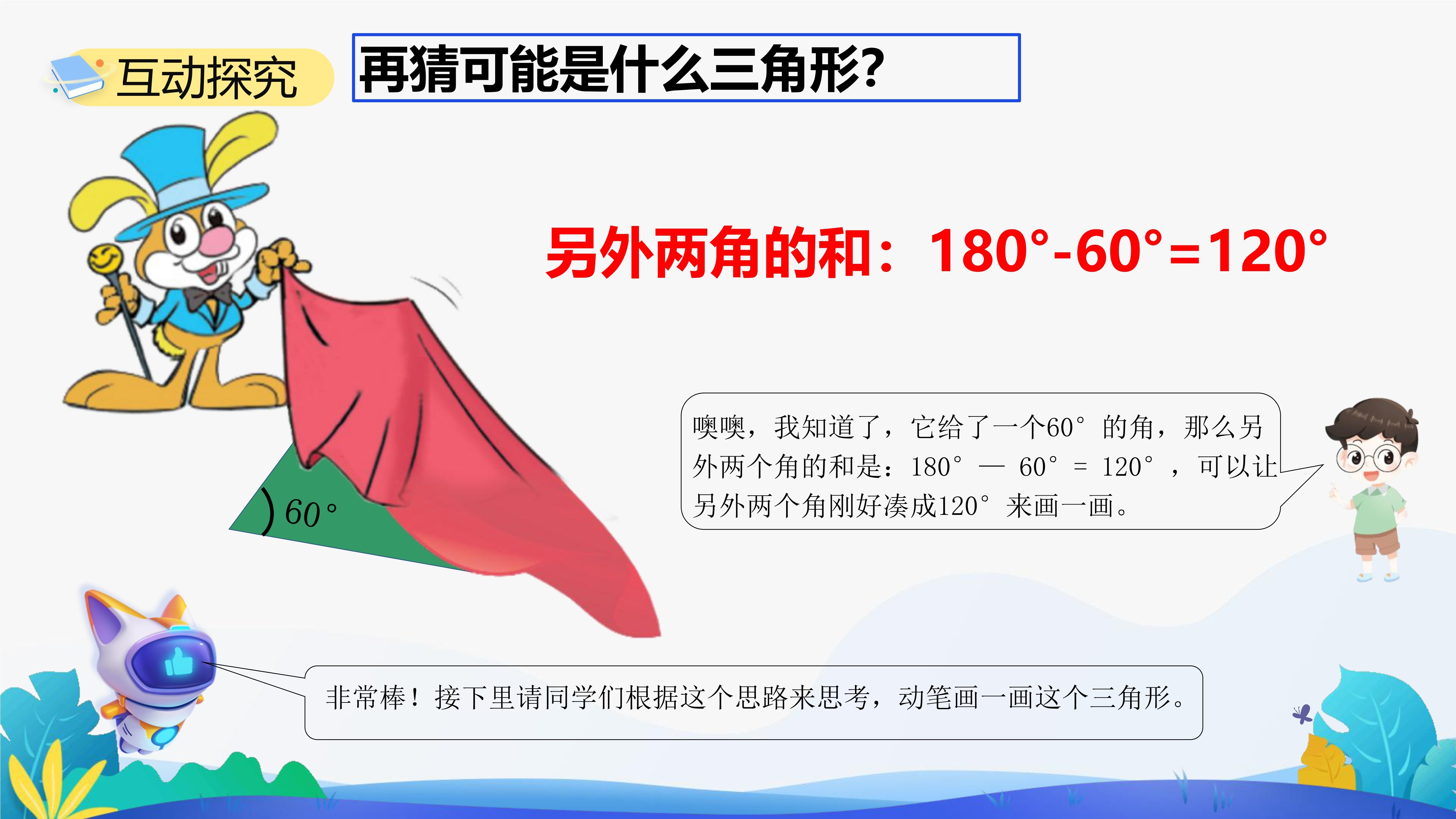 互动探究

再猜可能是什么三角形?

另外两角的和：$180°-60°=120°$

$60°$

噢噢，我知道了，它给了一个60°的角，那么另外两个角的和是：180° — 60° = 120°，可以让另外两个角刚好凑成120°来画一画。

非常棒！接下里请同学们根据这个思路来思考，动笔画一画这个三角形。